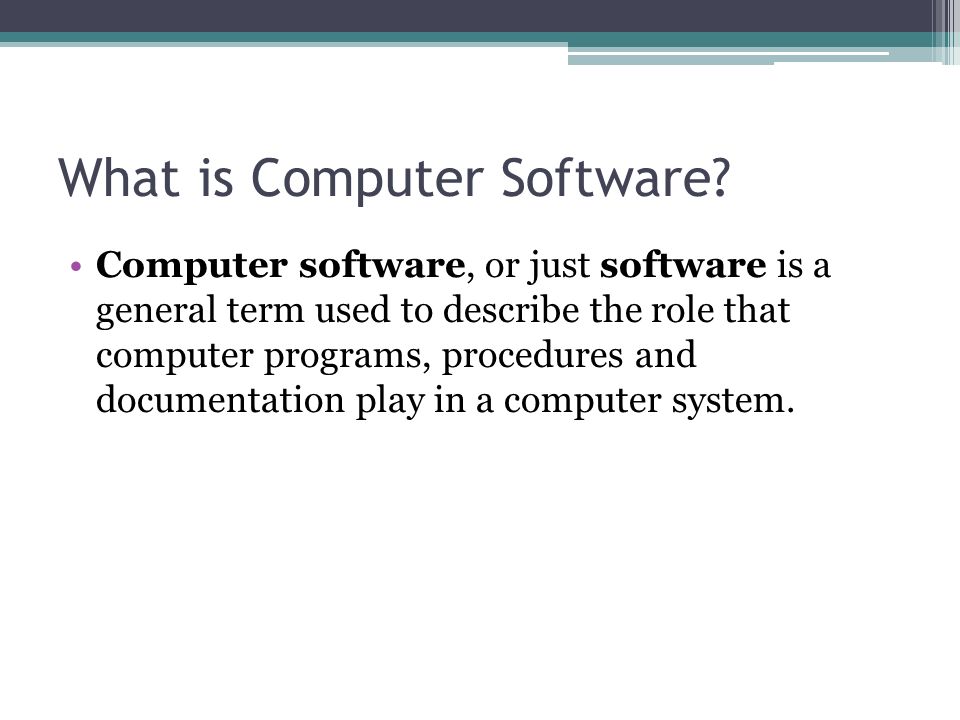 What is Computer Software?

• Computer software, or just software is a general term used to describe the role that computer programs, procedures and documentation play in a computer system.